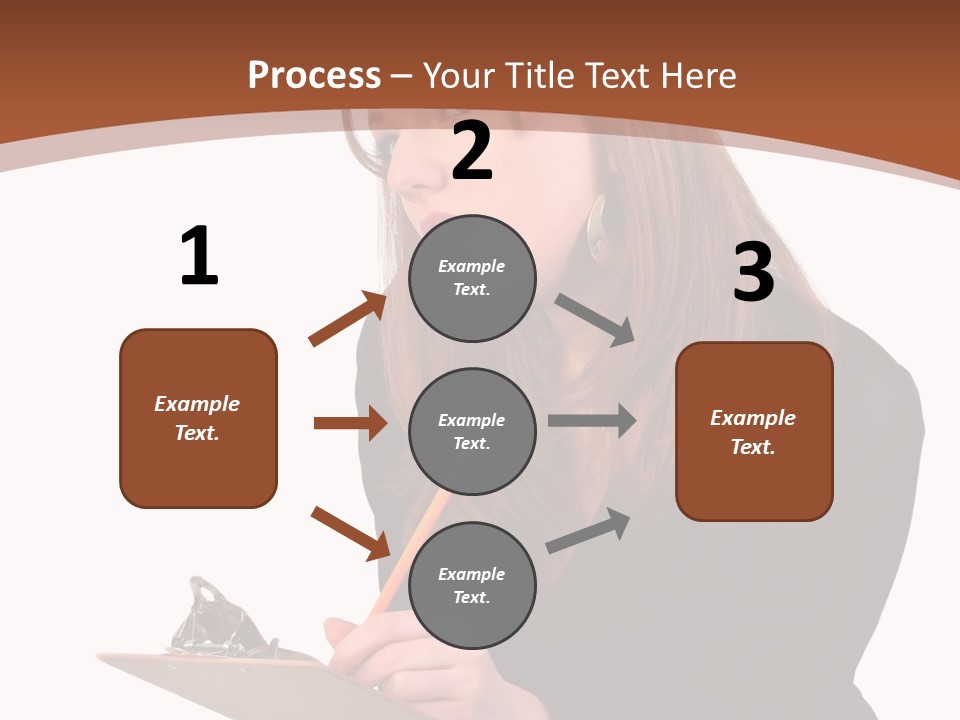 Process – Your Title Text Here

1

Example Text.

2

Example Text.

Example Text.

Example Text.

3

Example Text.